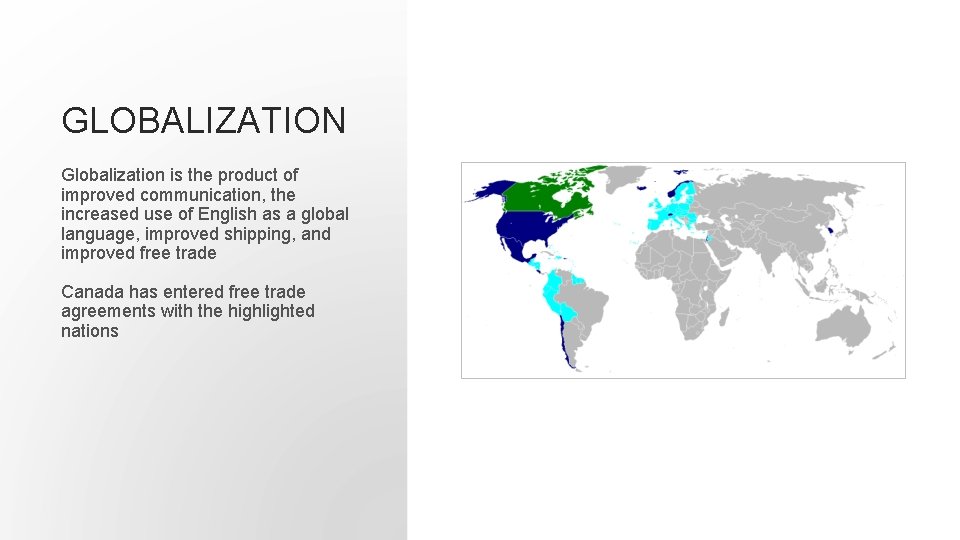 GLOBALIZATION

Globalization is the product of improved communication, the increased use of English as a global language, improved shipping, and improved free trade

Canada has entered free trade agreements with the highlighted nations